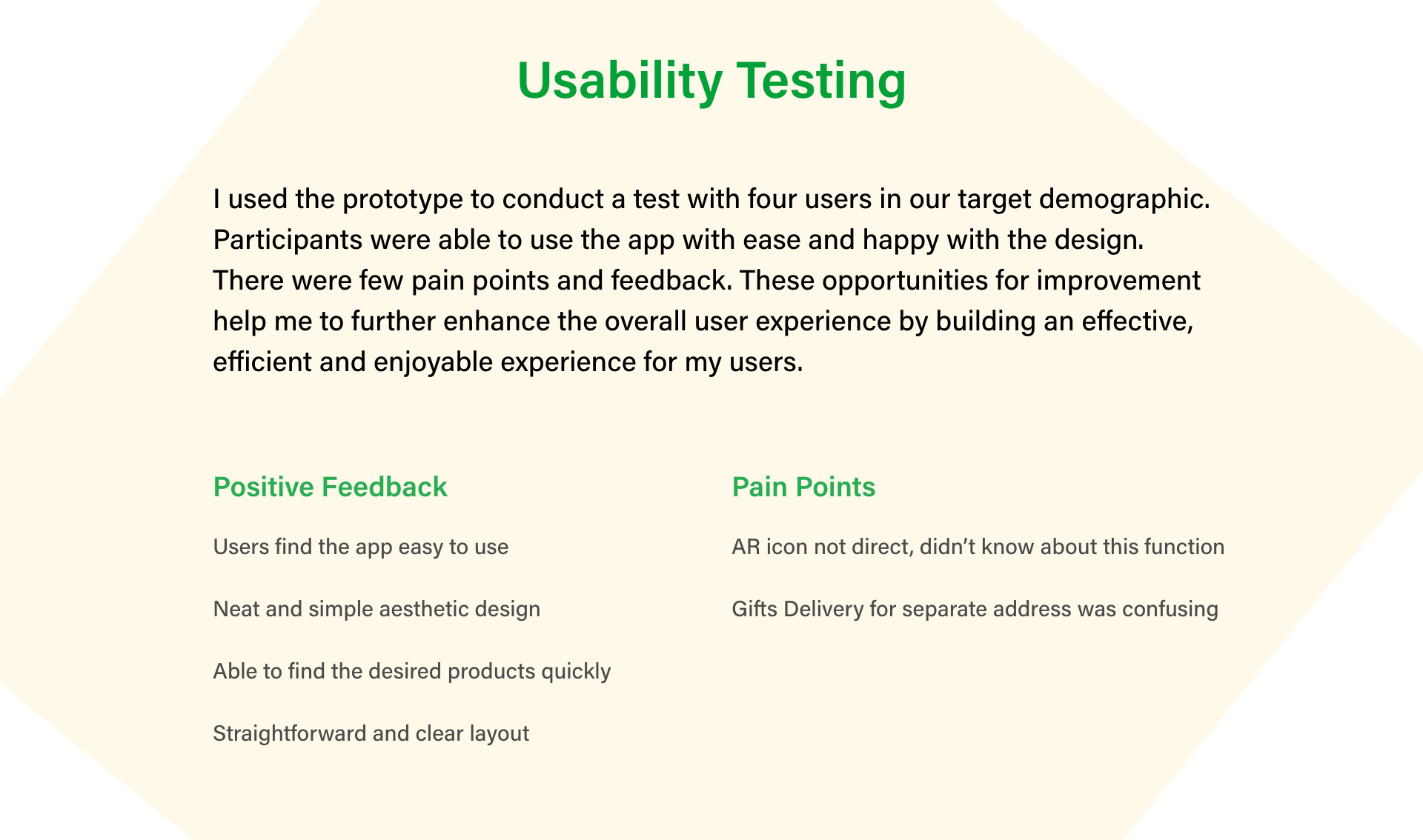 Usability Testing

I used the prototype to conduct a test with four users in our target demographic. Participants were able to use the app with ease and happy with the design. There were few pain points and feedback. These opportunities for improvement help me to further enhance the overall user experience by building an effective, efficient and enjoyable experience for my users.

Positive Feedback

Users find the app easy to use

Neat and simple aesthetic design

Able to find the desired products quickly

Straightforward and clear layout

Pain Points

AR icon not direct, didn’t know about this function

Gifts Delivery for separate address was confusing